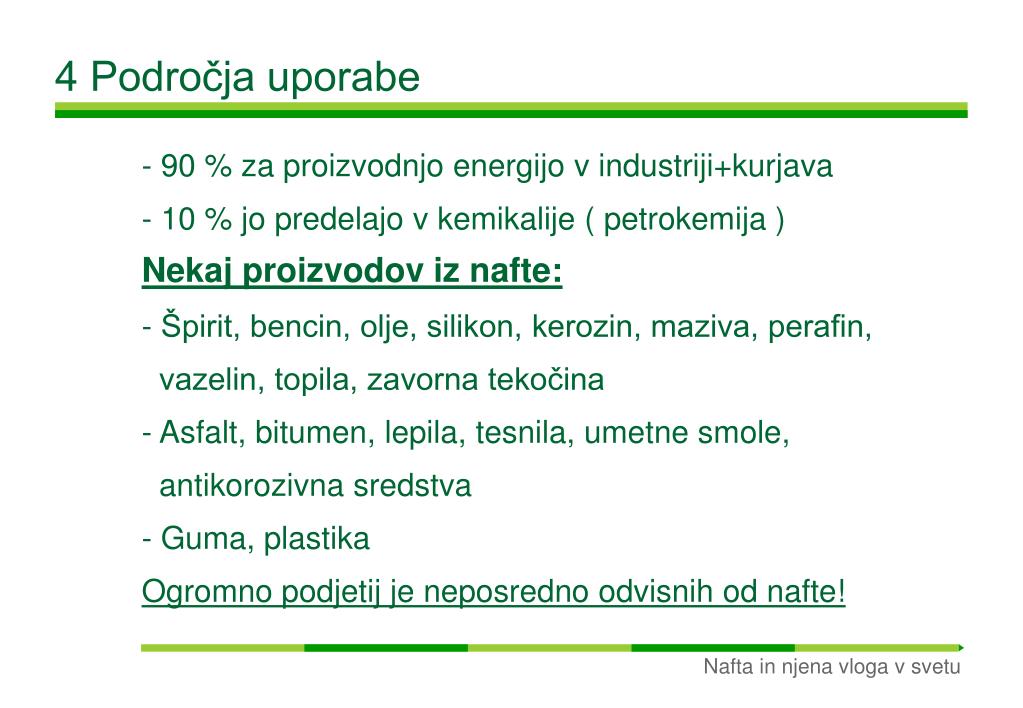 4 Področja uporabe

- 90 % za proizvodnjo energijo v industriji+kurjava

- 10 % jo predelajo v kemikalije ( petrokemija )

Nekaj proizvodov iz nafte:

- Špirit, bencin, olje, silikon, kerozin, maziva, perafin, vazelin, topila, zavorna tekočina

- Asfalt, bitumen, lepila, tesnila, umetne smole, antikorozivna sredstva

- Guma, plastika

Ogromno podjetij je neposredno odvisnih od nafte!

Nafta in njena vloga v svetu